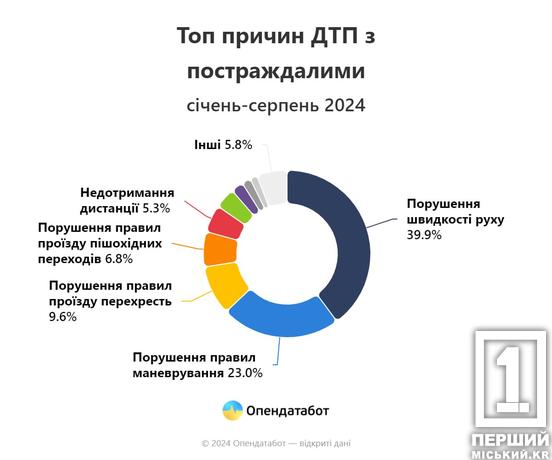 Топ причин ДТП з постраждалими

січень-серпень 2024

Інші 5.8%

Недотримання дистанції 5.3%

Порушення правил проїзду пішохідних переходів 6.8%

Порушення правил проїзду перехресть 9.6%

Порушення правил маневрування 23.0%

Порушення швидкості руху 39.9%

Опендатабот

© 2024 Опендатабот — відкриті дані

1

ПЕРШИЙ МІСЬКИЙ.KR